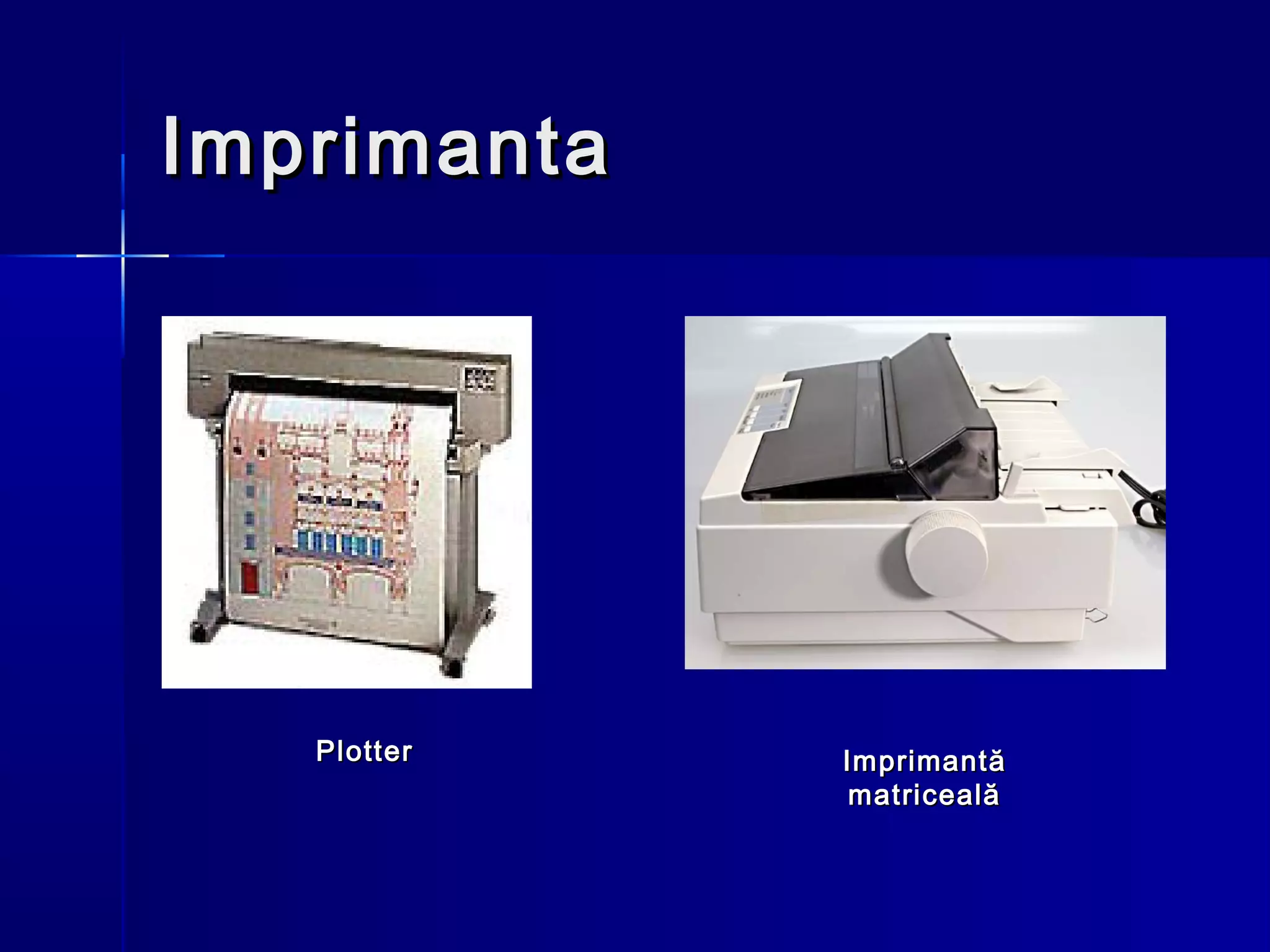 Imprimanta

Plotter

Imprimantă matriceală